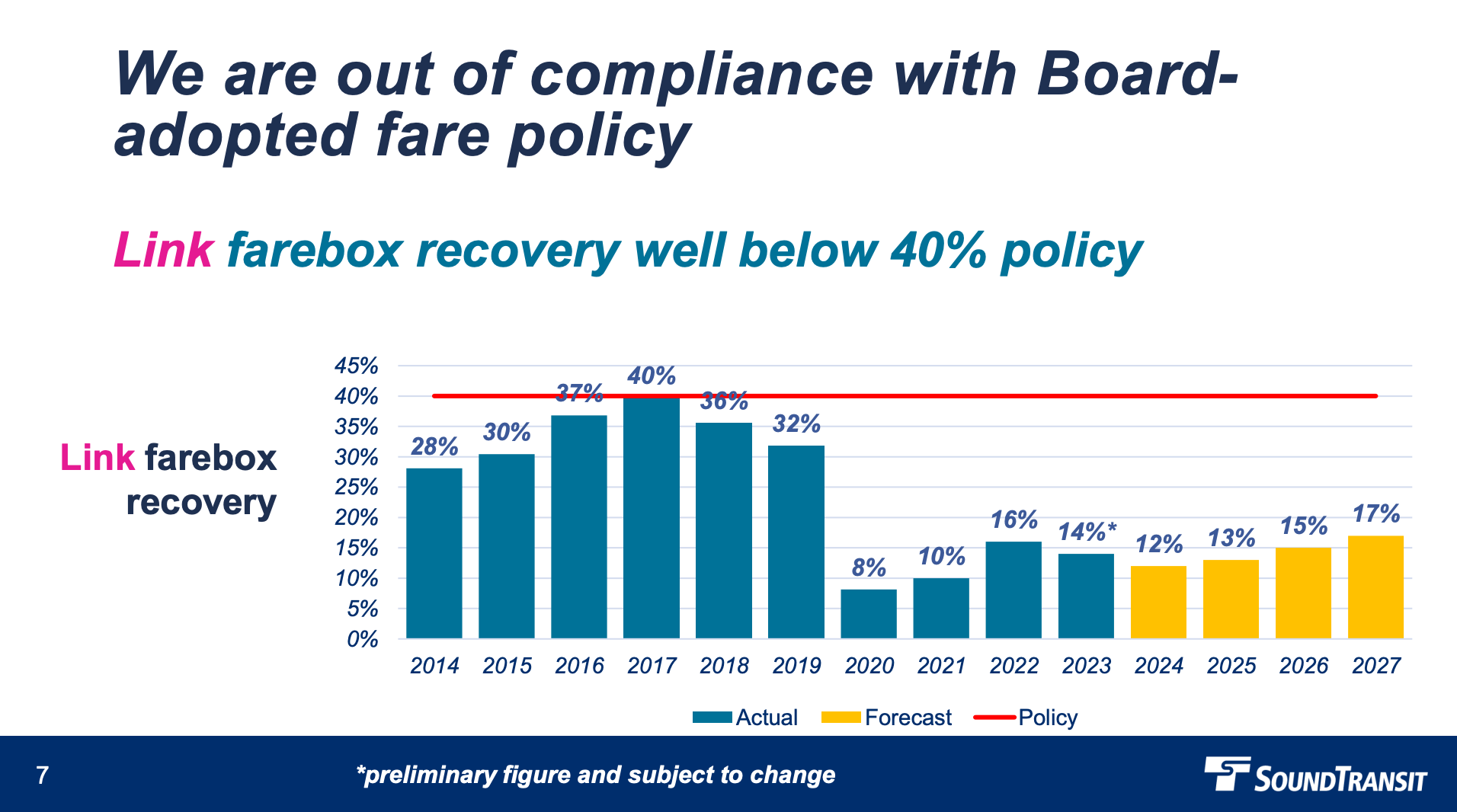 We are out of compliance with Board-adopted fare policy

Link farebox recovery well below 40% policy

Link farebox recovery

45%
40%
35%
30%
25%
20%
15%
10%
5%
0%

28% 30% 37% 40% 36% 32% 8% 10% 16% 14%* 12% 13% 15% 17%

2014 2015 2016 2017 2018 2019 2020 2021 2022 2023 2024 2025 2026 2027

Actual Forecast Policy

7

*preliminary figure and subject to change

SOUNDTRANSIT